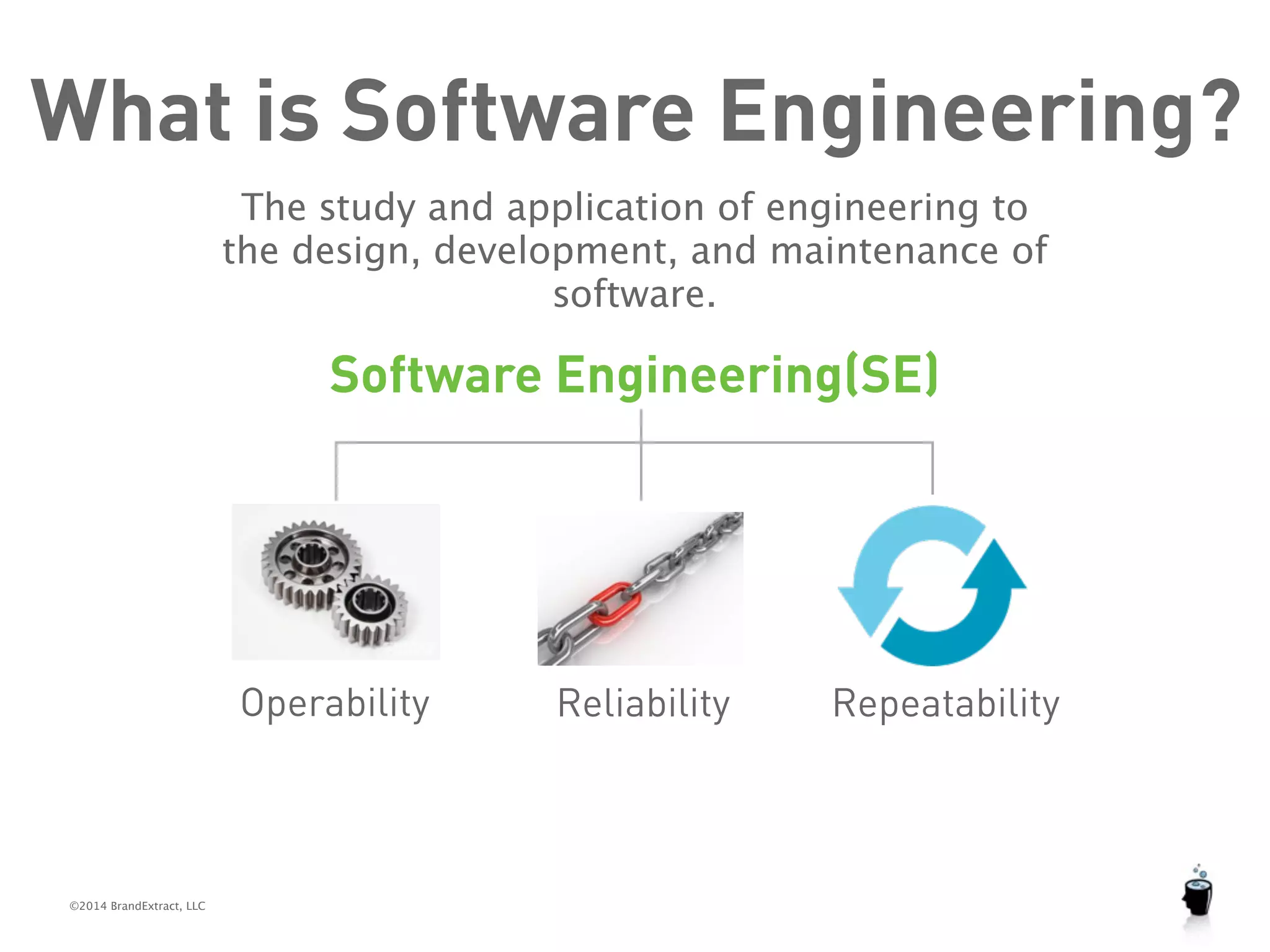 What is Software Engineering?

The study and application of engineering to the design, development, and maintenance of software.

Software Engineering(SE)

Operability

Reliability

Repeatability

©2014 BrandExtract, LLC